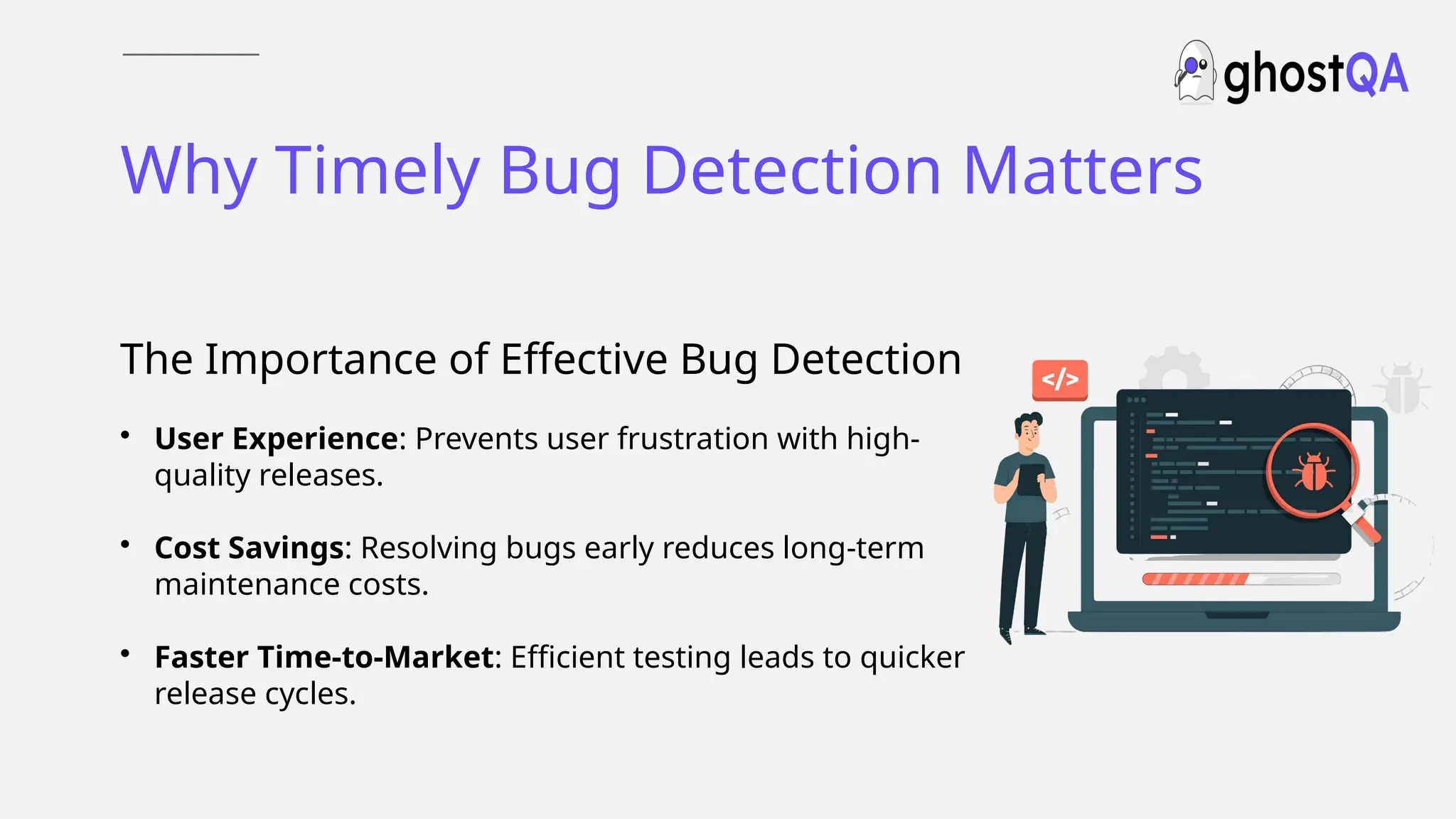 ghostQA

Why Timely Bug Detection Matters

The Importance of Effective Bug Detection

• User Experience: Prevents user frustration with high-quality releases.

• Cost Savings: Resolving bugs early reduces long-term maintenance costs.

• Faster Time-to-Market: Efficient testing leads to quicker release cycles.

</>